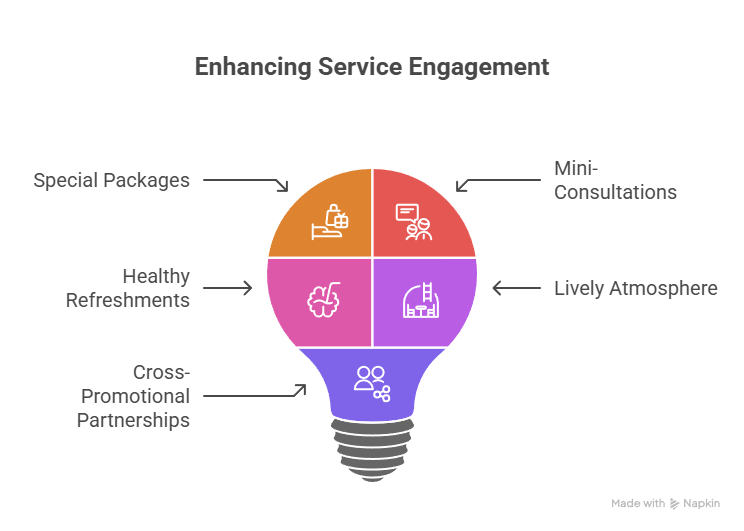 Enhancing Service Engagement

Special Packages

Mini-Consultations

Healthy Refreshments

Lively Atmosphere

Cross-Promotional Partnerships

Made with Napkin